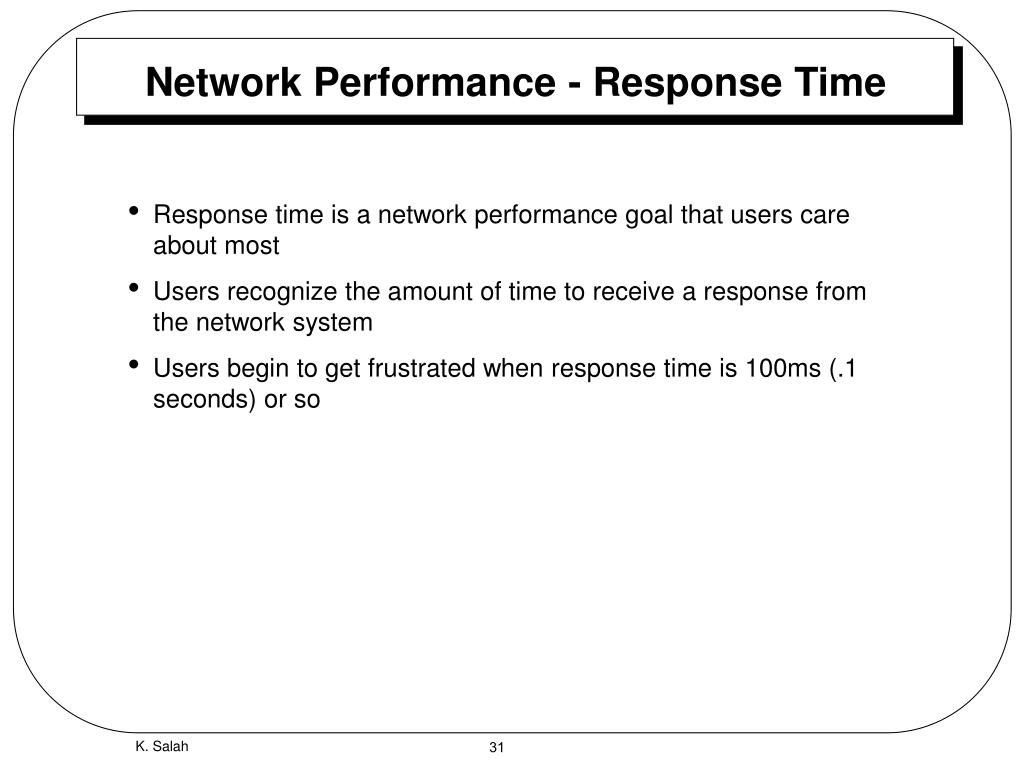 Network Performance - Response Time

• Response time is a network performance goal that users care about most

• Users recognize the amount of time to receive a response from the network system

• Users begin to get frustrated when response time is 100ms (.1 seconds) or so

K. Salah

31